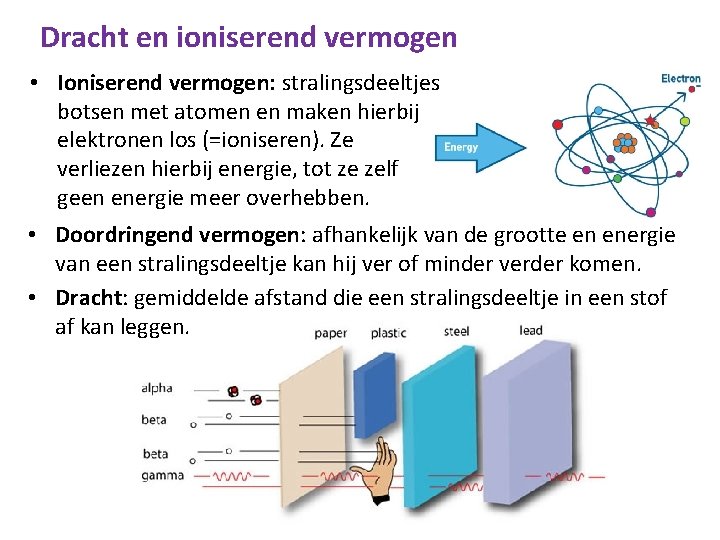 Dracht en ioniserend vermogen

• Ioniserend vermogen: stralingsdeeltjes botsen met atomen en maken hierbij elektronen los (=ioniseren). Ze verliezen hierbij energie, tot ze zelf geen energie meer overhebben.

Energy

Electron

• Doordringend vermogen: afhankelijk van de grootte en energie van een stralingsdeeltje kan hij ver of minder verder komen.

• Dracht: gemiddelde afstand die een stralingsdeeltje in een stof af kan leggen.

paper plastic steel lead

alpha
beta
beta
gamma